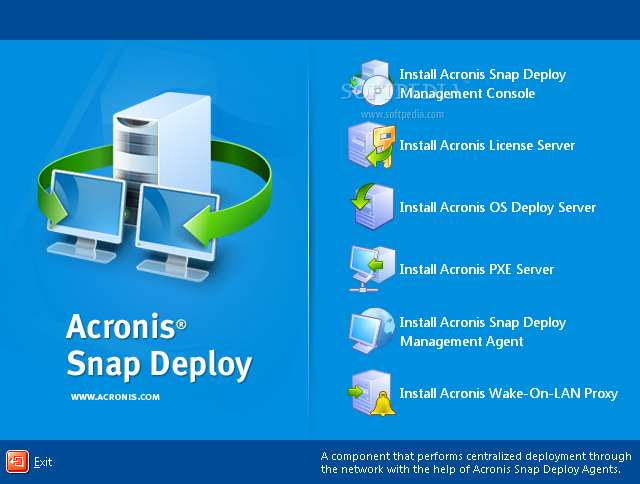 Acronis®
Snap Deploy

WWW.ACRONIS.COM

Install Acronis Snap Deploy Management Console

SOFTPEDIA™
www.softpedia.com

Install Acronis License Server

Install Acronis OS Deploy Server

Install Acronis PXE Server

Install Acronis Snap Deploy Management Agent

Install Acronis Wake-On-LAN Proxy

Exit

A component that performs centralized deployment through the network with the help of Acronis Snap Deploy Agents.